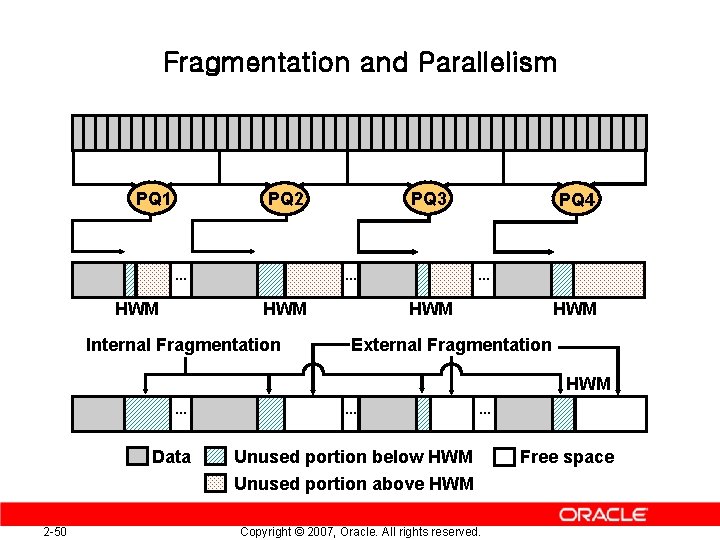 Fragmentation and Parallelism

PQ1 PQ2 PQ3 PQ4

...
...
...

HWM HWM HWM HWM

Internal Fragmentation
External Fragmentation
HWM

...
...
...

Data
Unused portion below HWM
Free space
Unused portion above HWM

ORACLE

2-50
Copyright © 2007, Oracle. All rights reserved.